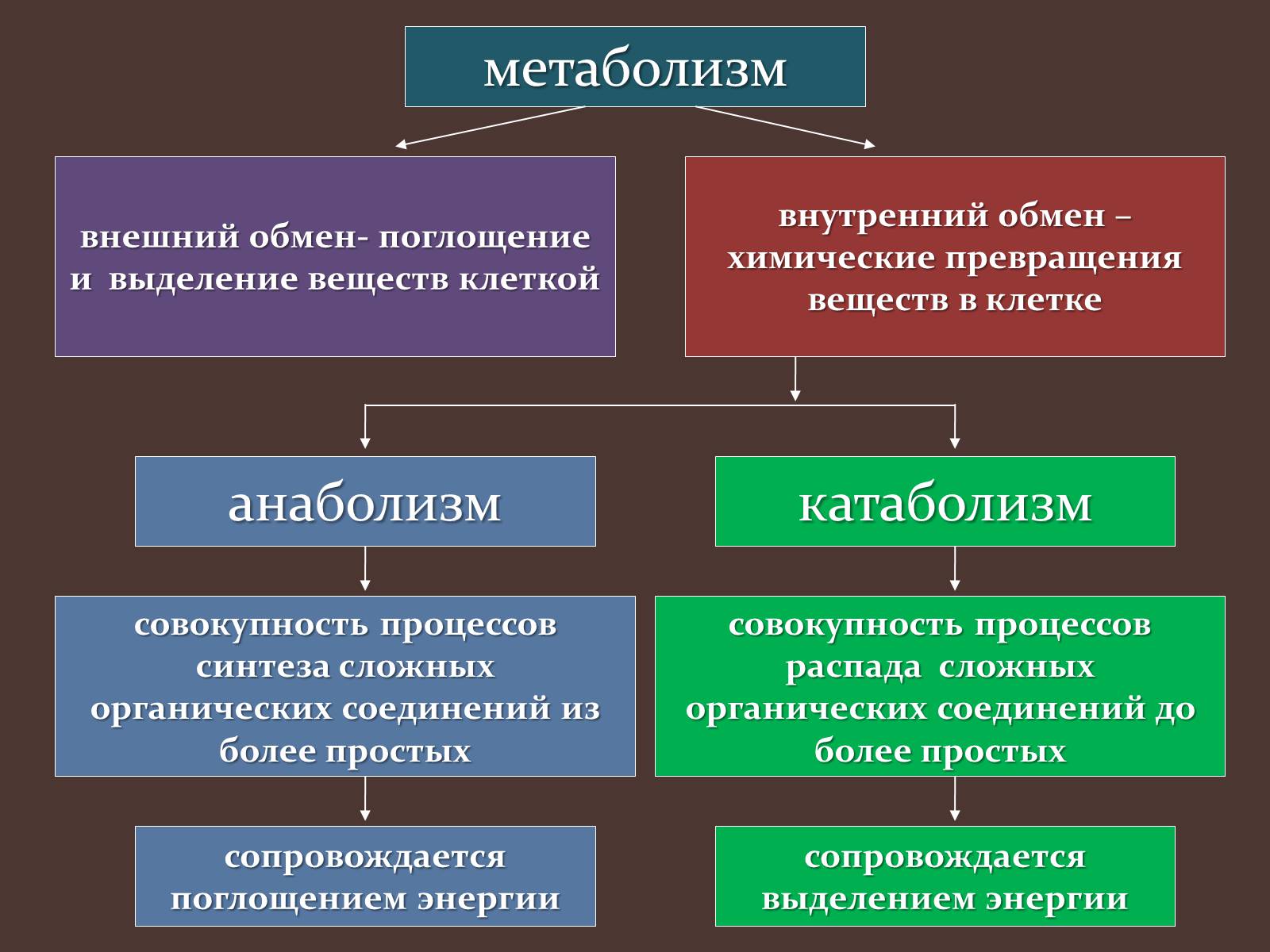 метаболизм

внешний обмен- поглощение и выделение веществ клеткой

внутренний обмен – химические превращения веществ в клетке

анаболизм

катаболизм

совокупность процессов синтеза сложных органических соединений из более простых

совокупность процессов распада сложных органических соединений до более простых

сопровождается поглощением энергии

сопровождается выделением энергии